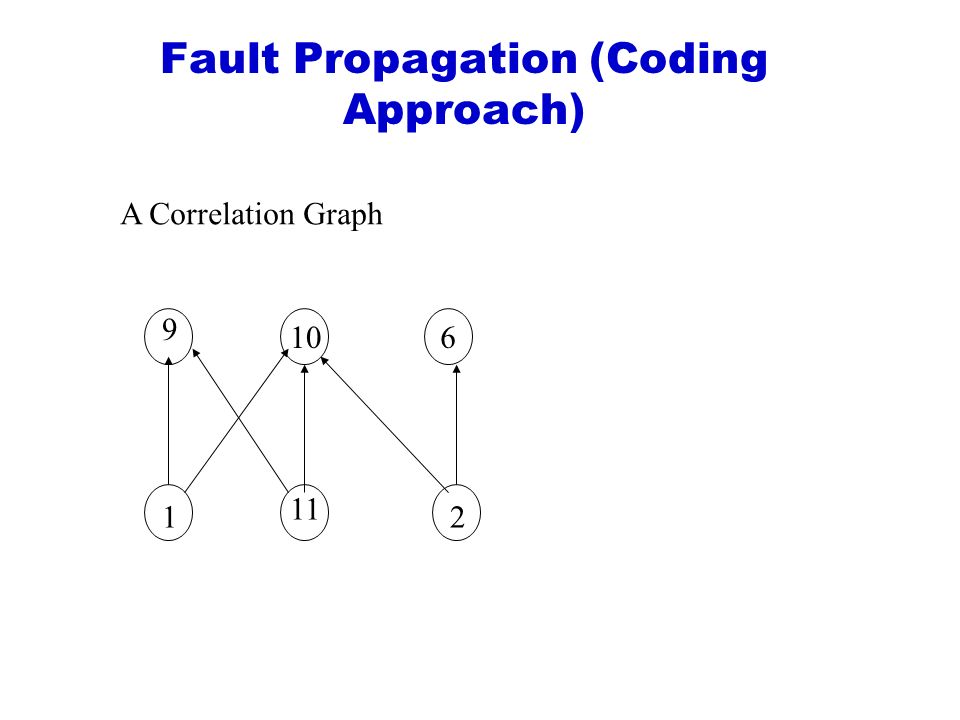 Fault Propagation (Coding Approach)

A Correlation Graph

9
10
6
1
11
2